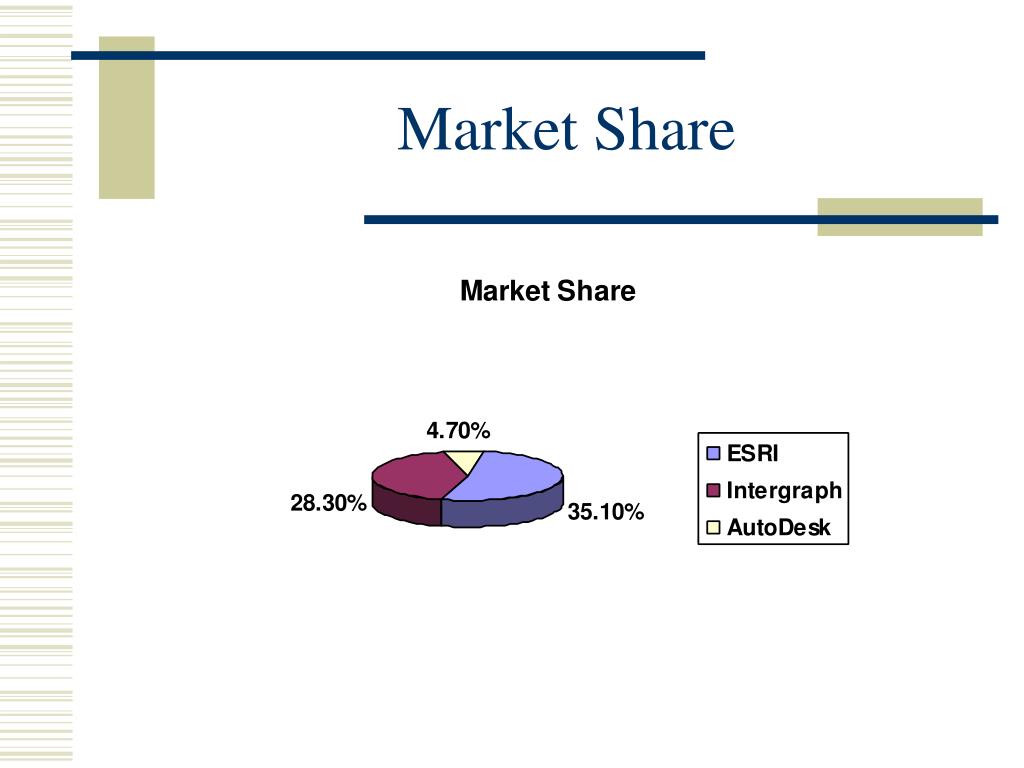 Market Share

Market Share

4.70%

28.30%

35.10%

ESRI
Intergraph
AutoDesk